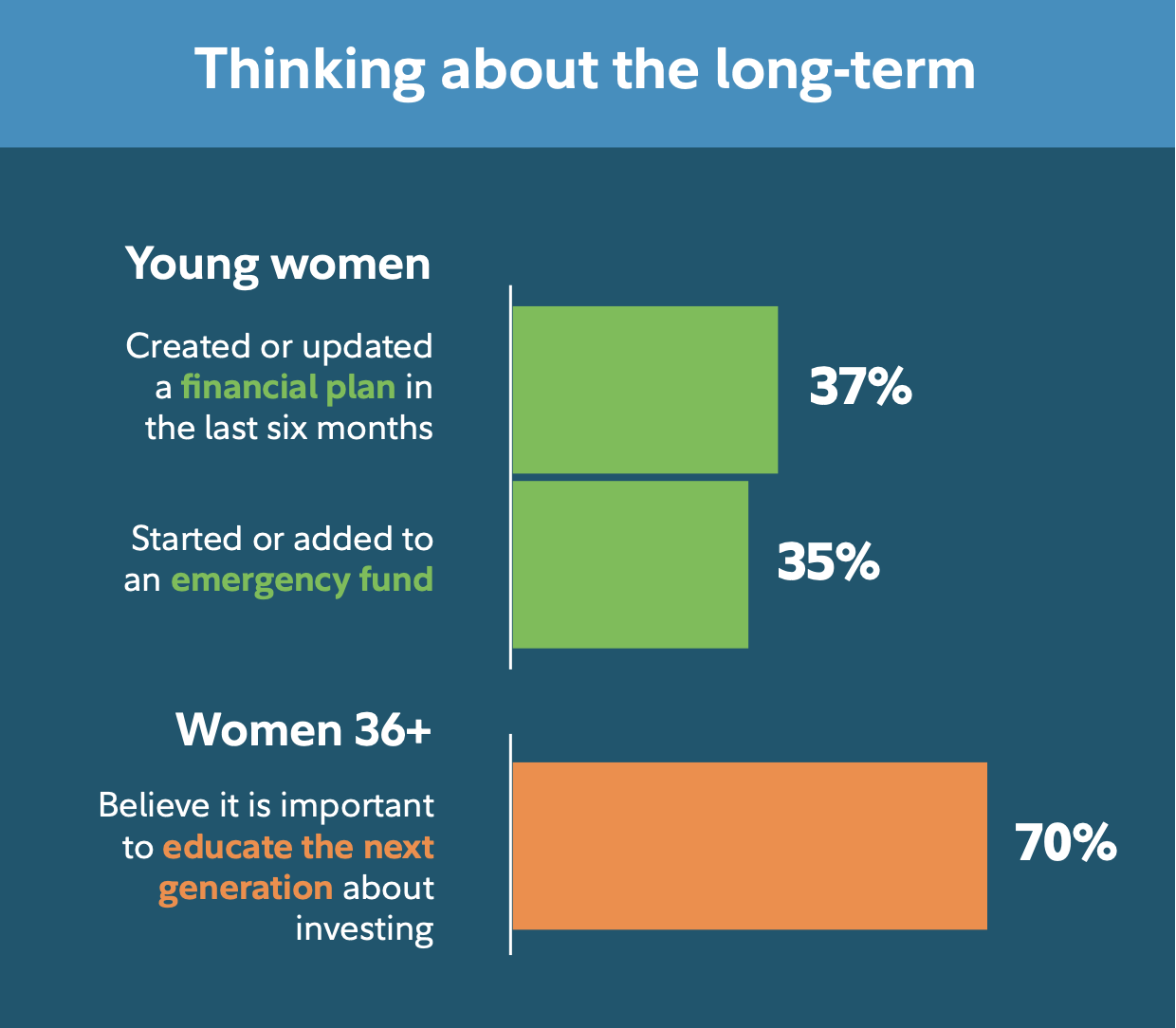 Thinking about the long-term

Young women

Created or updated a financial plan in the last six months

37%

Started or added to an emergency fund

35%

Women 36+

Believe it is important to educate the next generation about investing

70%